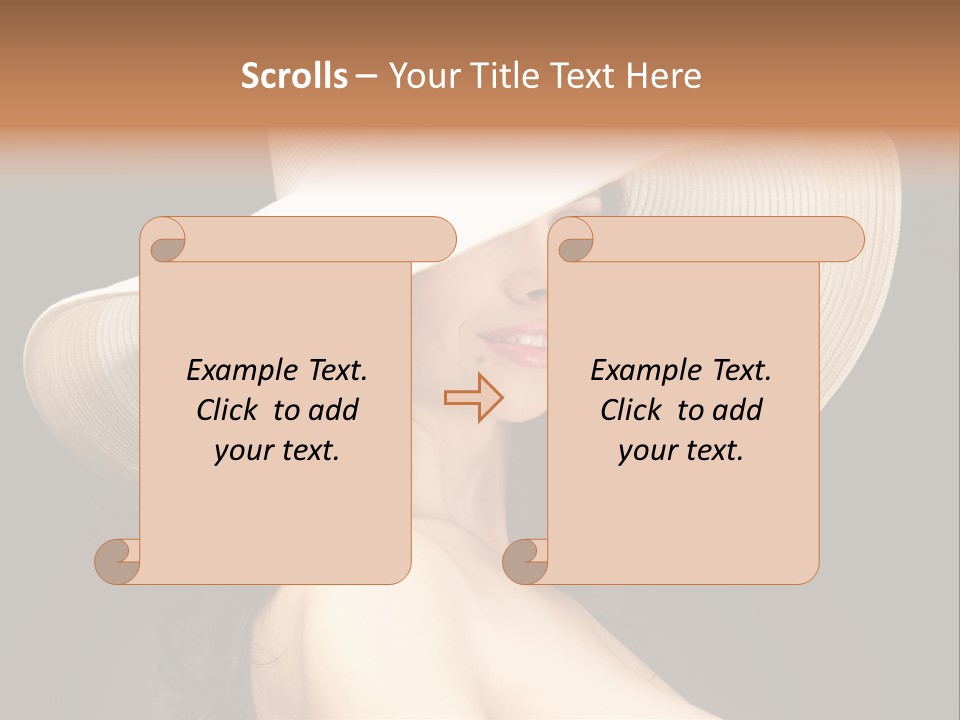 Scrolls – Your Title Text Here

Example Text. Click to add your text.

Example Text. Click to add your text.